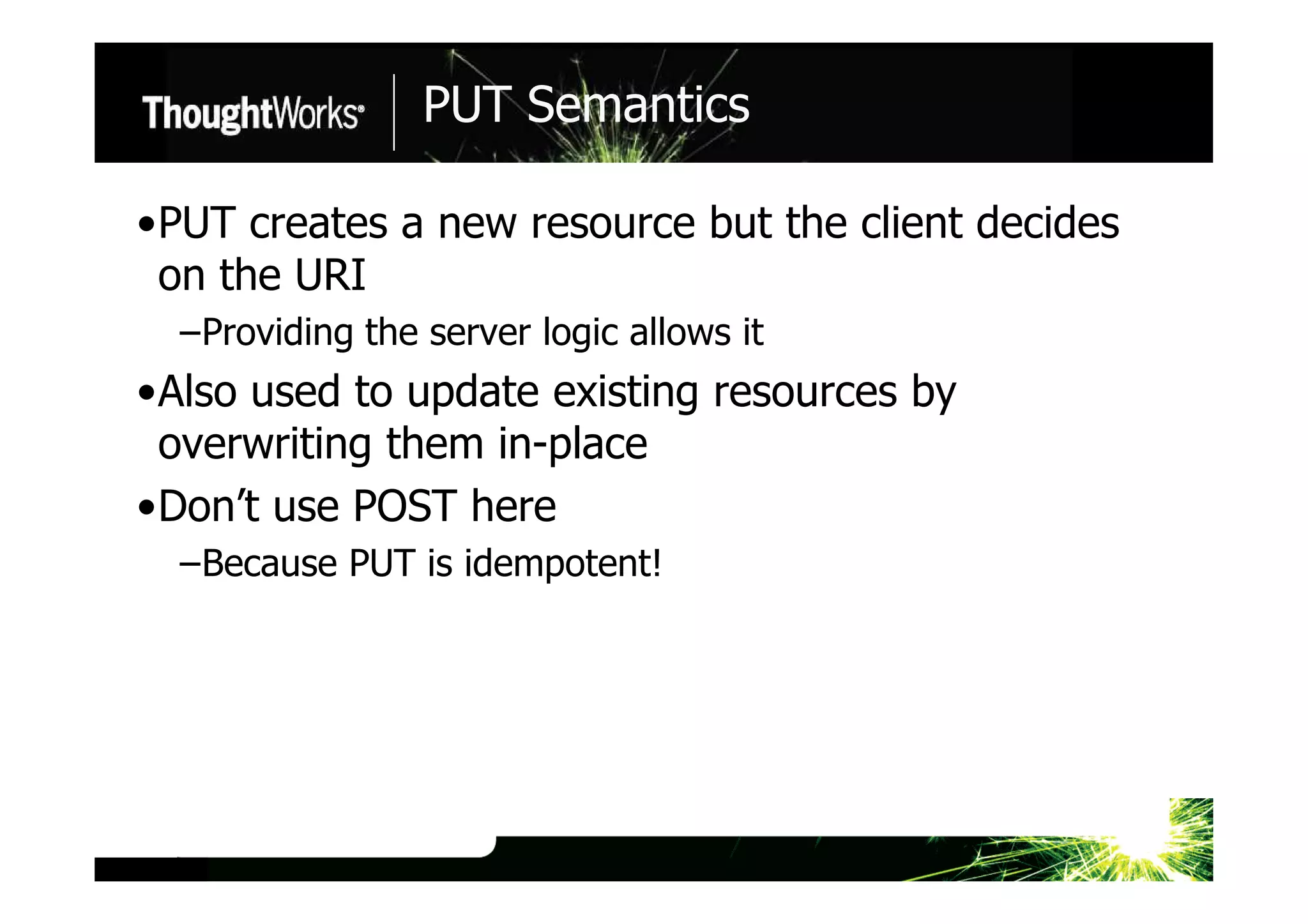 ThoughtWorks®

PUT Semantics

•PUT creates a new resource but the client decides on the URI

–Providing the server logic allows it

•Also used to update existing resources by overwriting them in-place

•Don’t use POST here

–Because PUT is idempotent!